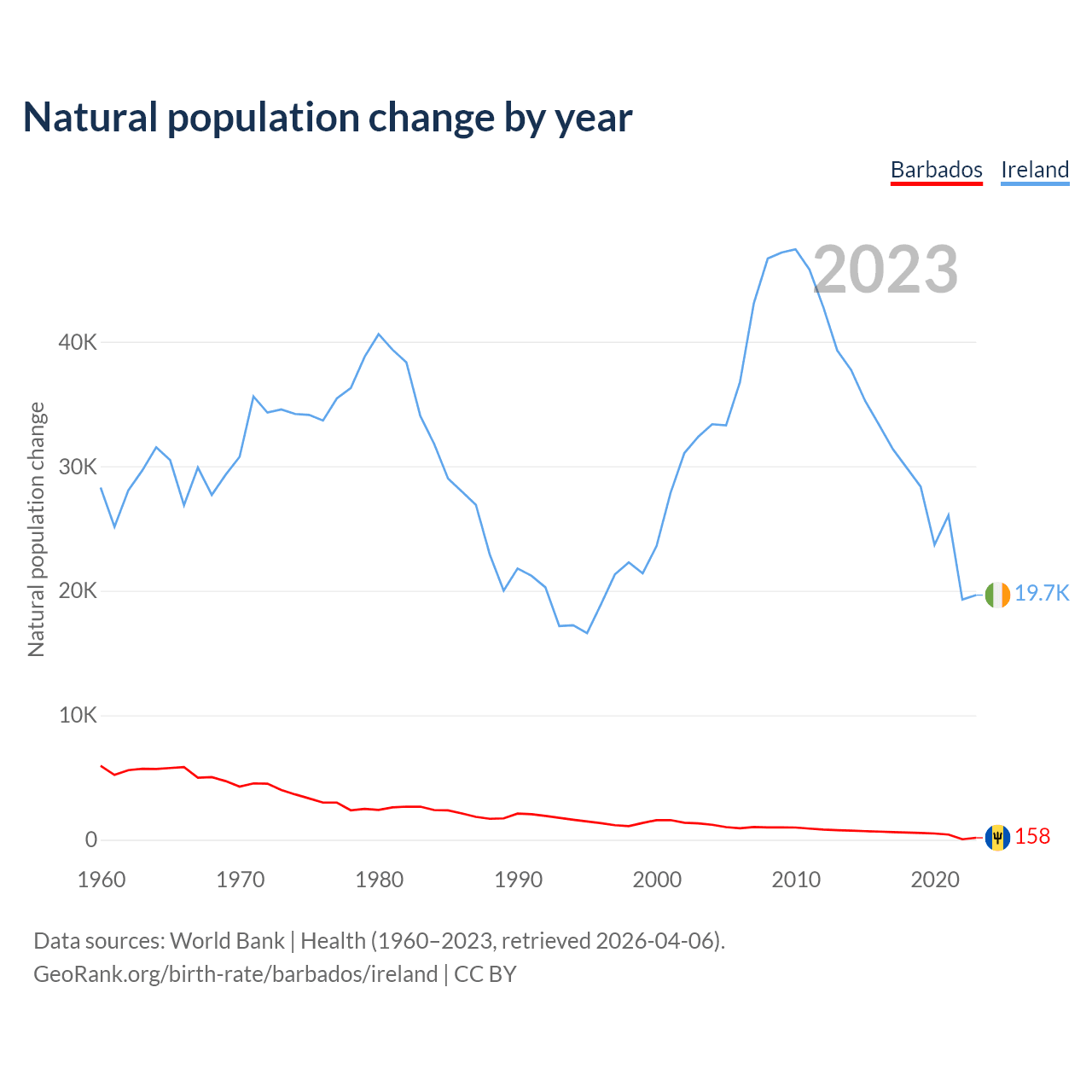 Natural population change by year

Barbados Ireland

2023

Natural population change

40K
30K
20K
10K
0

19.7K
158

1960 1970 1980 1990 2000 2010 2020

Data sources: World Bank | Health (1960–2023, retrieved 2026-04-06).
GeoRank.org/birth-rate/barbados/ireland | CC BY